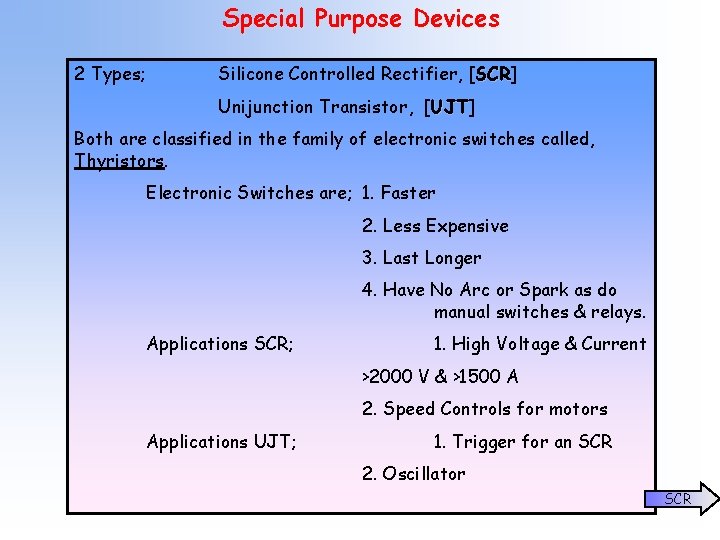 Special Purpose Devices

2 Types; Silicone Controlled Rectifier, [SCR]

Unijunction Transistor, [UJT]

Both are classified in the family of electronic switches called, Thyristors.

Electronic Switches are; 1. Faster

2. Less Expensive

3. Last Longer

4. Have No Arc or Spark as do manual switches & relays.

Applications SCR; 1. High Voltage & Current

>2000 V & >1500 A

2. Speed Controls for motors

Applications UJT; 1. Trigger for an SCR

2. Oscillator

SCR